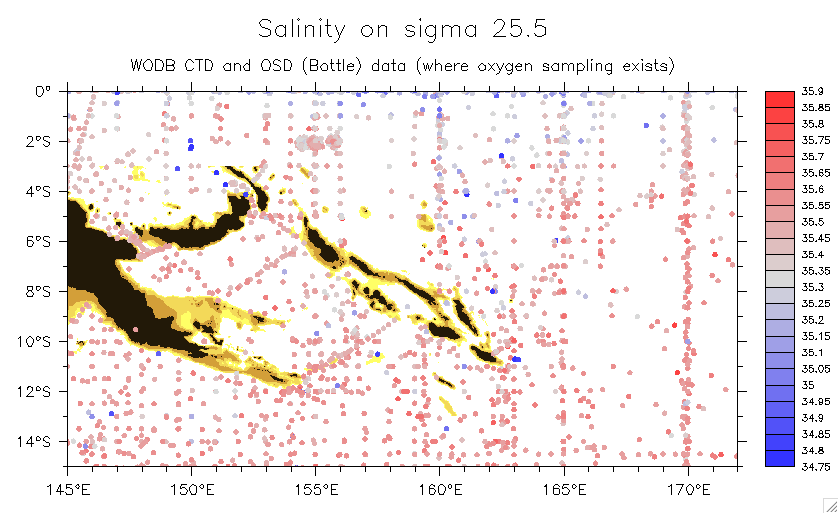 Salinity on sigma 25.5

WODB CTD and OSD (Bottle) data (where oxygen sampling exists)

0°
2°S
4°S
6°S
8°S
10°S
12°S
14°S

145°E 150°E 155°E 160°E 165°E 170°E

35.9
35.85
35.8
35.75
35.7
35.65
35.6
35.55
35.5
35.45
35.4
35.35
35.3
35.25
35.2
35.15
35.1
35.05
35
34.95
34.9
34.85
34.8
34.75